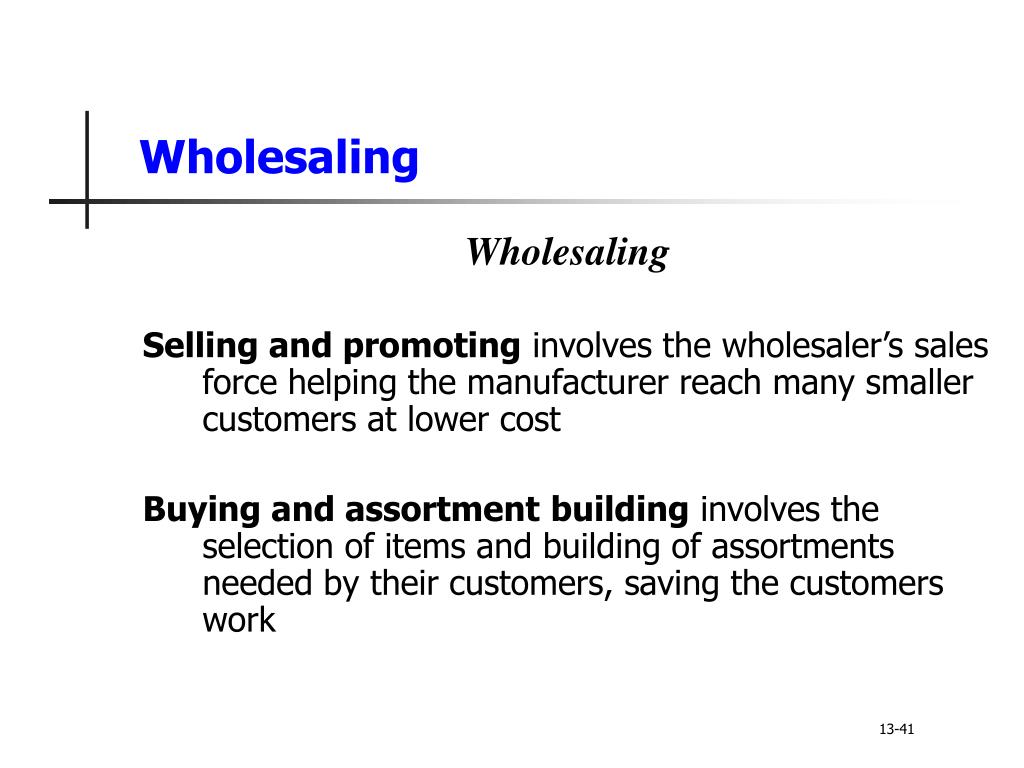 Wholesaling

Wholesaling

Selling and promoting involves the wholesaler’s sales force helping the manufacturer reach many smaller customers at lower cost

Buying and assortment building involves the selection of items and building of assortments needed by their customers, saving the customers work

13-41